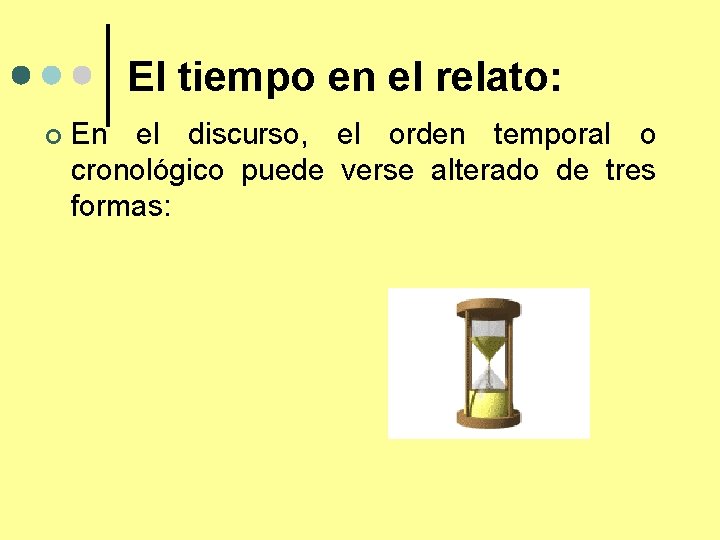 El tiempo en el relato:

En el discurso, el orden temporal o cronológico puede verse alterado de tres formas: